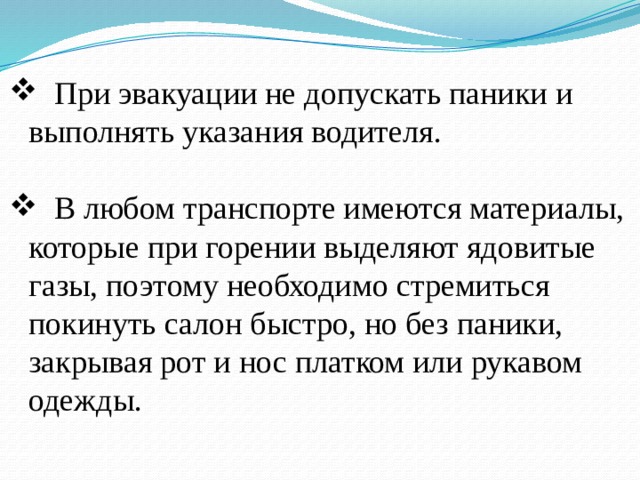 ❖ При эвакуации не допускать паники и выполнять указания водителя.

❖ В любом транспорте имеются материалы, которые при горении выделяют ядовитые газы, поэтому необходимо стремиться покинуть салон быстро, но без паники, закрывая рот и нос платком или рукавом одежды.